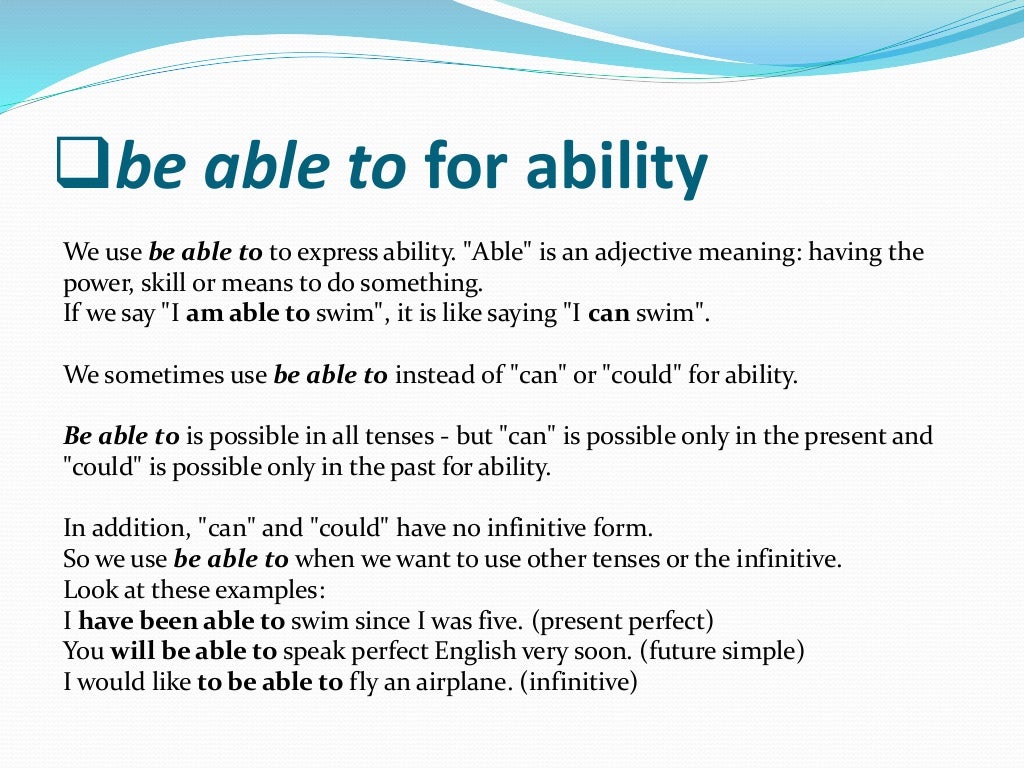 ❑be able to for ability

We use be able to to express ability. "Able" is an adjective meaning: having the power, skill or means to do something.
If we say "I am able to swim", it is like saying "I can swim".

We sometimes use be able to instead of "can" or "could" for ability.

Be able to is possible in all tenses - but "can" is possible only in the present and "could" is possible only in the past for ability.

In addition, "can" and "could" have no infinitive form.
So we use be able to when we want to use other tenses or the infinitive.
Look at these examples:
I have been able to swim since I was five. (present perfect)
You will be able to speak perfect English very soon. (future simple)
I would like to be able to fly an airplane. (infinitive)